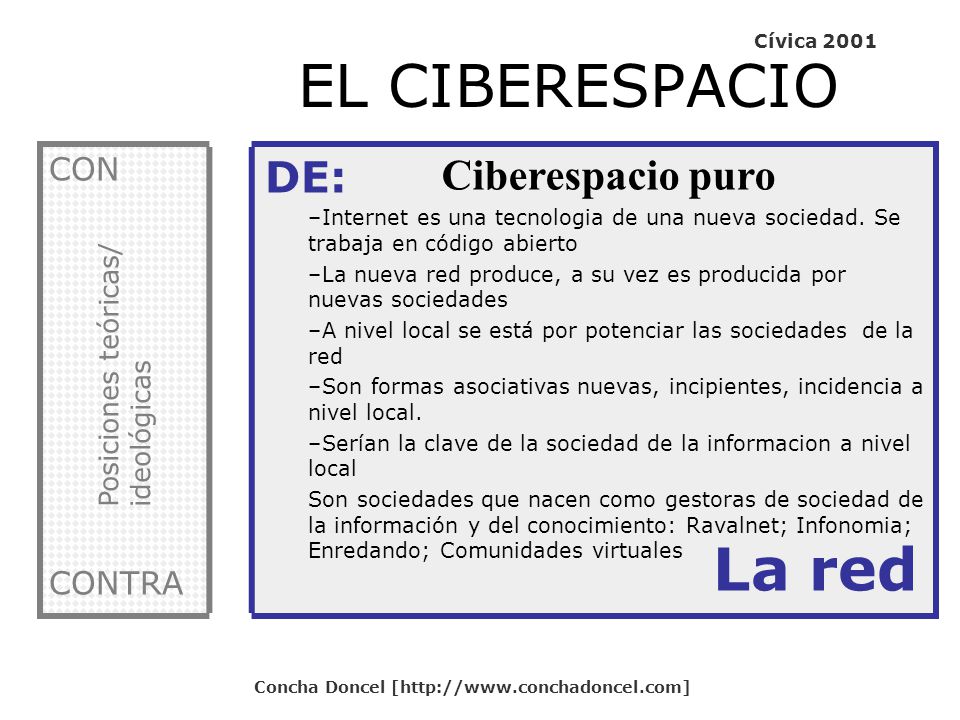 Cívica 2001

EL CIBERESPACIO

CON

Posiciones teóricas/ ideológicas

CONTRA

DE: Ciberespacio puro

–Internet es una tecnologia de una nueva sociedad. Se trabaja en código abierto

–La nueva red produce, a su vez es producida por nuevas sociedades

–A nivel local se está por potenciar las sociedades de la red

–Son formas asociativas nuevas, incipientes, incidencia a nivel local.

–Serían la clave de la sociedad de la informacion a nivel local

Son sociedades que nacen como gestoras de sociedad de la información y del conocimiento: Ravalnet; Infonomia; Enredando; Comunidades virtuales

La red

Concha Doncel [http://www.conchadoncel.com]